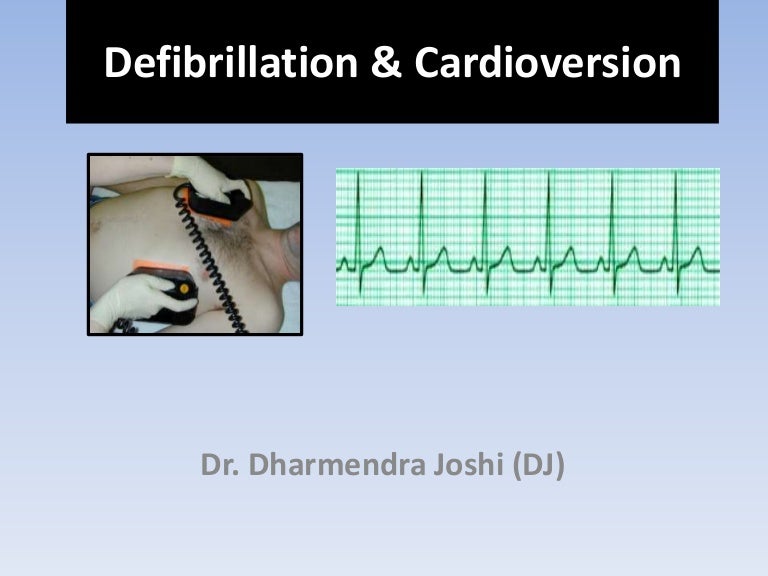 Defibrillation & Cardioversion

Dr. Dharmendra Joshi (DJ)